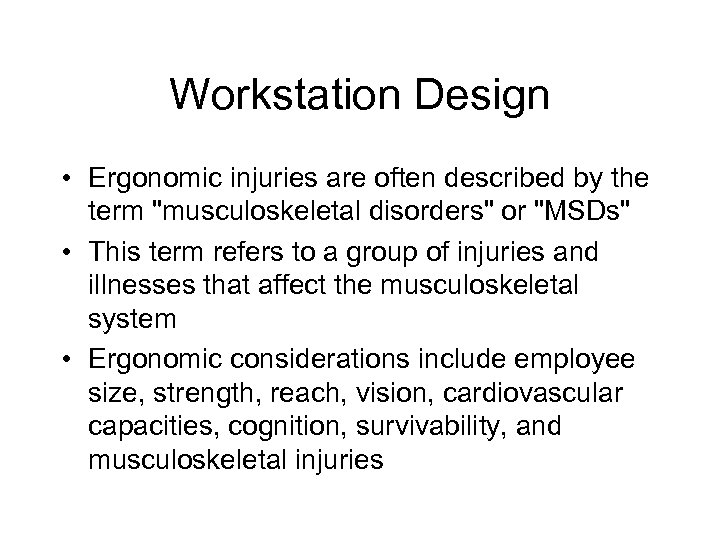 Workstation Design

• Ergonomic injuries are often described by the term "musculoskeletal disorders" or "MSDs"

• This term refers to a group of injuries and illnesses that affect the musculoskeletal system

• Ergonomic considerations include employee size, strength, reach, vision, cardiovascular capacities, cognition, survivability, and musculoskeletal injuries